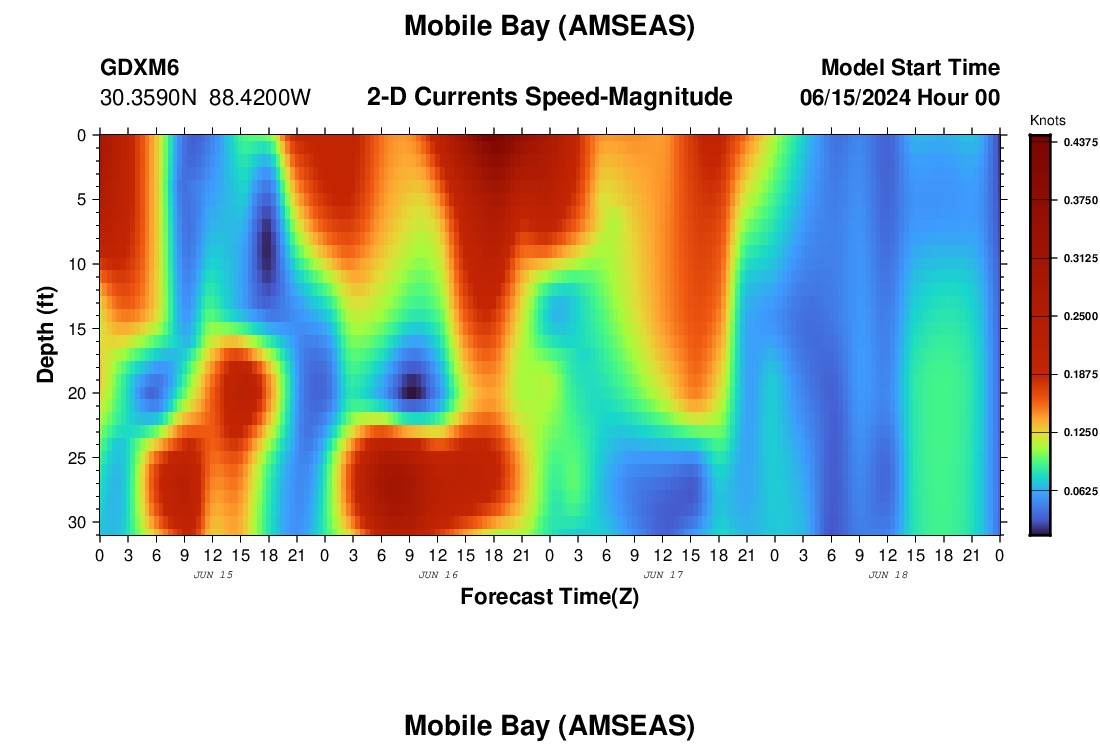 Mobile Bay (AMSEAS)

GDXM6
30.3590N 88.4200W

2-D Currents Speed-Magnitude

Model Start Time
06/15/2024 Hour 00

Knots
0.4375
0.3750
0.3125
0.2500
0.1875
0.1250
0.0625

Depth (ft)
0
5
10
15
20
25
30

0 3 6 9 12 15 18 21 0 3 6 9 12 15 18 21 0 3 6 9 12 15 18 21 0 3 6 9 12 15 18 21 0

JUN 15
JUN 16
JUN 17
JUN 18

Forecast Time(Z)

Mobile Bay (AMSEAS)